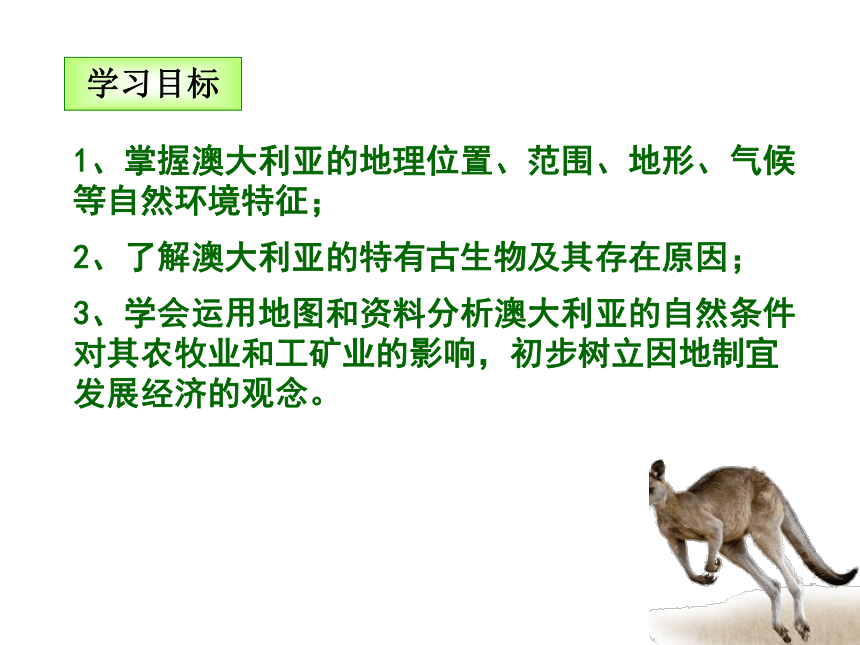 学习目标

1、掌握澳大利亚的地理位置、范围、地形、气候等自然环境特征；

2、了解澳大利亚的特有古生物及其存在原因；

3、学会运用地图和资料分析澳大利亚的自然条件对其农牧业和工矿业的影响，初步树立因地制宜发展经济的观念。